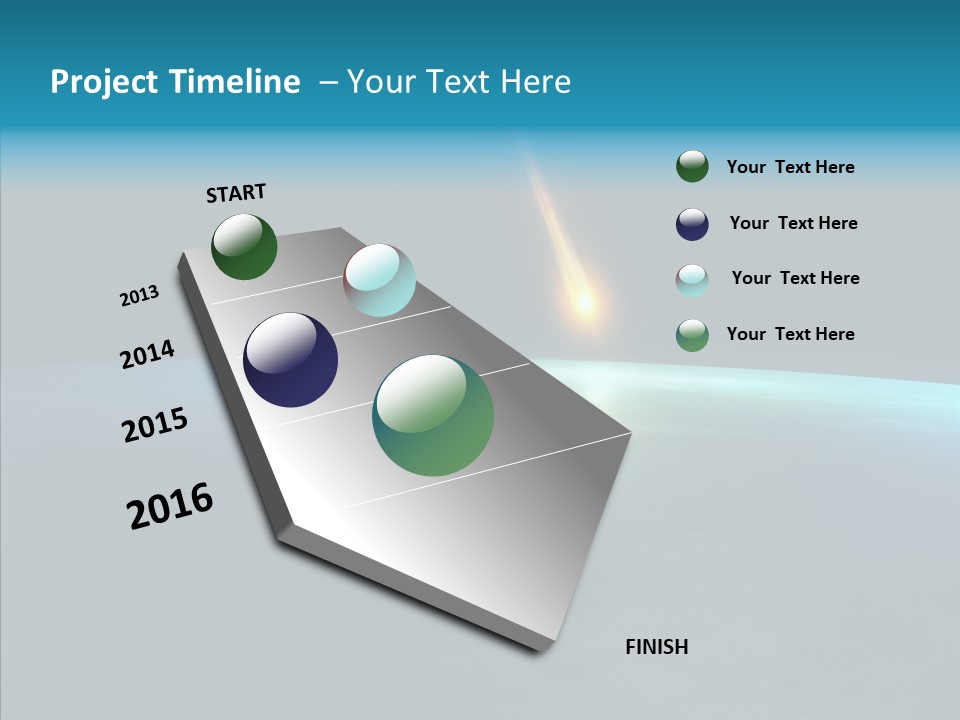 Project Timeline – Your Text Here

START

2013

2014

2015

2016

FINISH

Your Text Here

Your Text Here

Your Text Here

Your Text Here